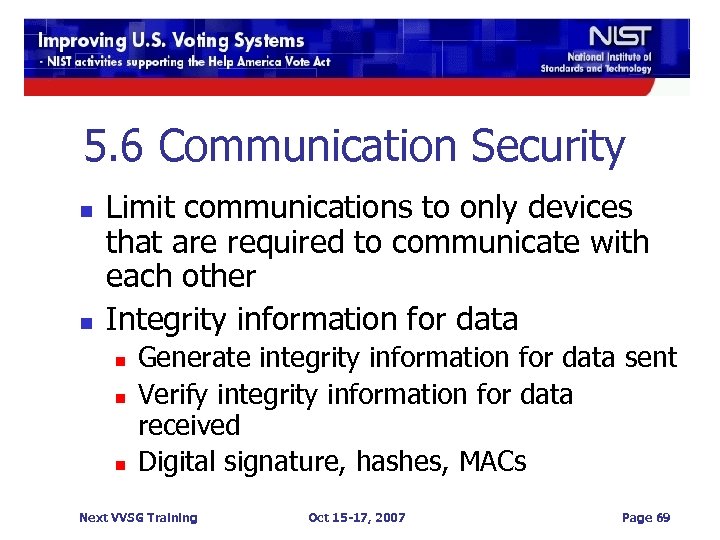 Improving U.S. Voting Systems
- NIST activities supporting the Help America Vote Act

NIST
National Institute of Standards and Technology

5.6 Communication Security

- Limit communications to only devices that are required to communicate with each other
- Integrity information for data
  - Generate integrity information for data sent
  - Verify integrity information for data received
  - Digital signature, hashes, MACs

Next VVSG Training    Oct 15-17, 2007    Page 69